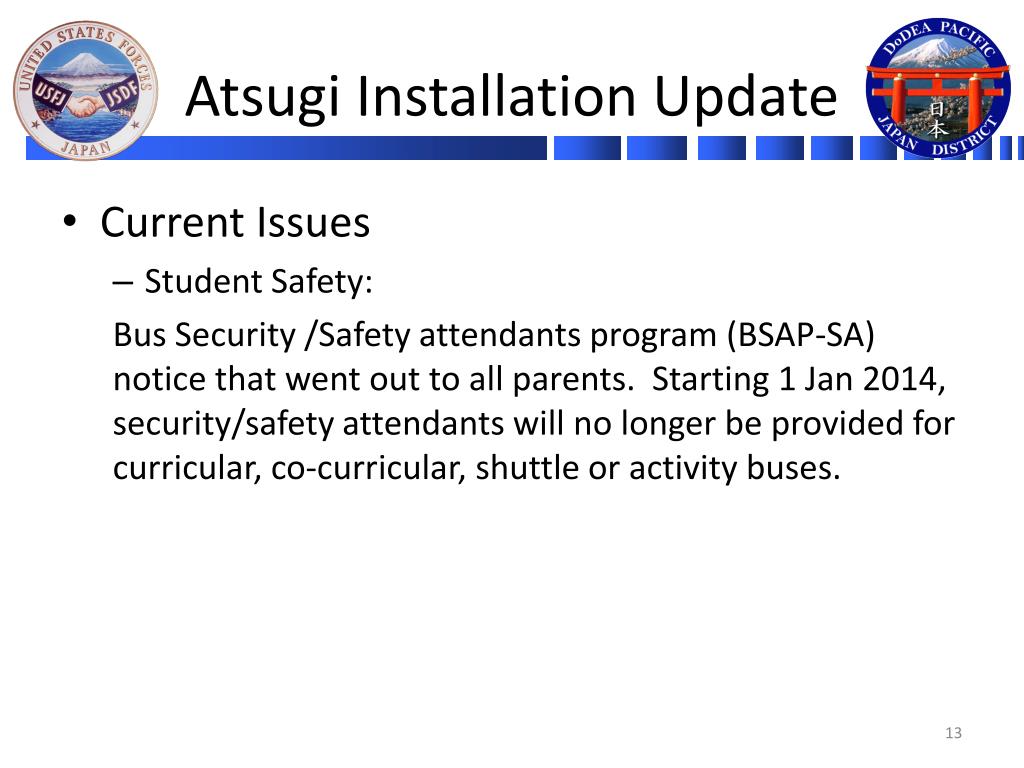 UNITED STATES FORCES
USFJ JSDF
JAPAN

Atsugi Installation Update

DoDEA PACIFIC
日本
JAPAN DISTRICT

• Current Issues
– Student Safety:
Bus Security /Safety attendants program (BSAP-SA) notice that went out to all parents. Starting 1 Jan 2014, security/safety attendants will no longer be provided for curricular, co-curricular, shuttle or activity buses.

13